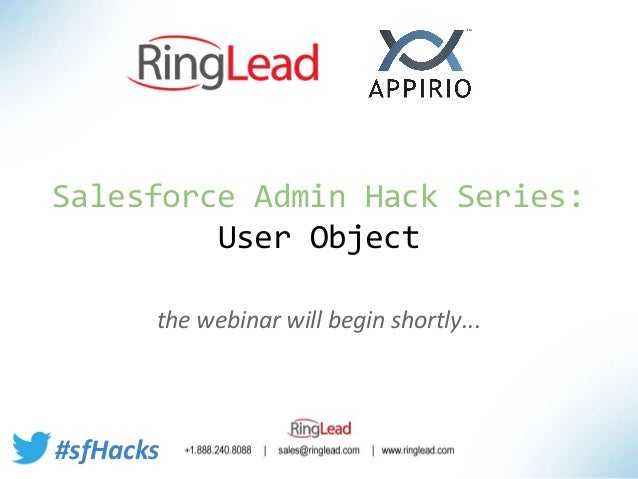 RingLead

APPIRIO

Salesforce Admin Hack Series:
User Object

the webinar will begin shortly...

#sfHacks

RingLead

+1.888.240.8088 | sales@ringlead.com | www.ringlead.com